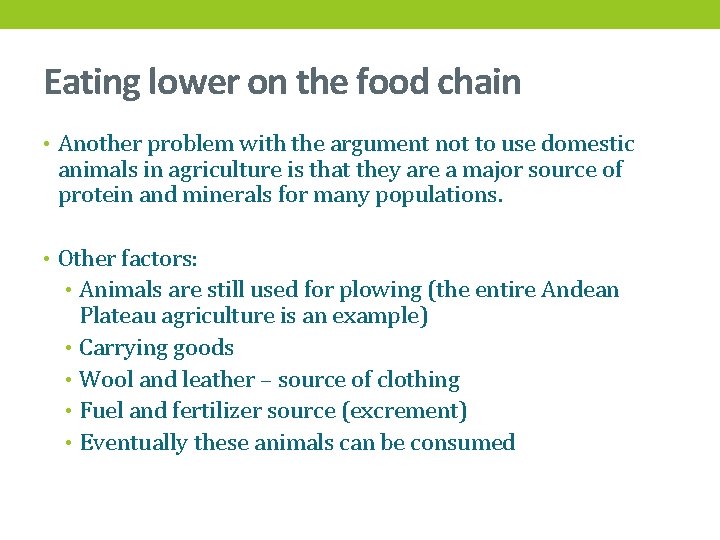 Eating lower on the food chain

• Another problem with the argument not to use domestic animals in agriculture is that they are a major source of protein and minerals for many populations.

• Other factors:
  • Animals are still used for plowing (the entire Andean Plateau agriculture is an example)
  • Carrying goods
  • Wool and leather – source of clothing
  • Fuel and fertilizer source (excrement)
  • Eventually these animals can be consumed